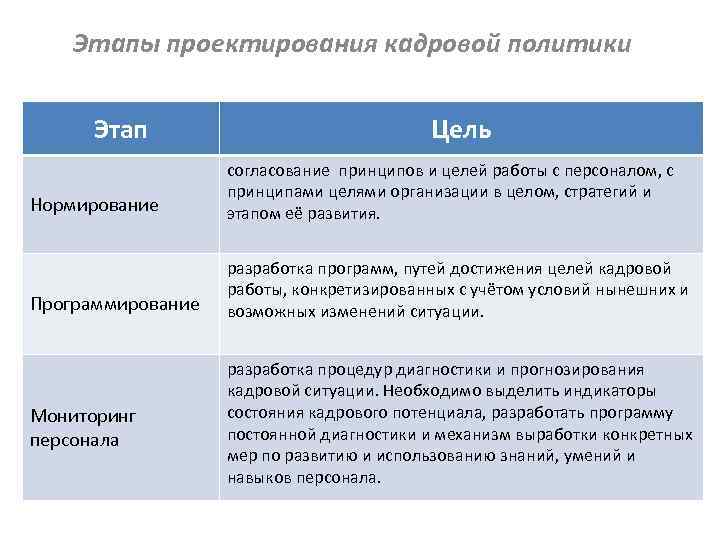 Этапы проектирования кадровой политики

| Этап | Цель |
|---|---|
| Нормирование | согласование принципов и целей работы с персоналом, с принципами целями организации в целом, стратегий и этапом её развития. |
| Программирование | разработка программ, путей достижения целей кадровой работы, конкретизированных с учётом условий нынешних и возможных изменений ситуации. |
| Мониторинг персонала | разработка процедур диагностики и прогнозирования кадровой ситуации. Необходимо выделить индикаторы состояния кадрового потенциала, разработать программу постоянной диагностики и механизм выработки конкретных мер по развитию и использованию знаний, умений и навыков персонала. |